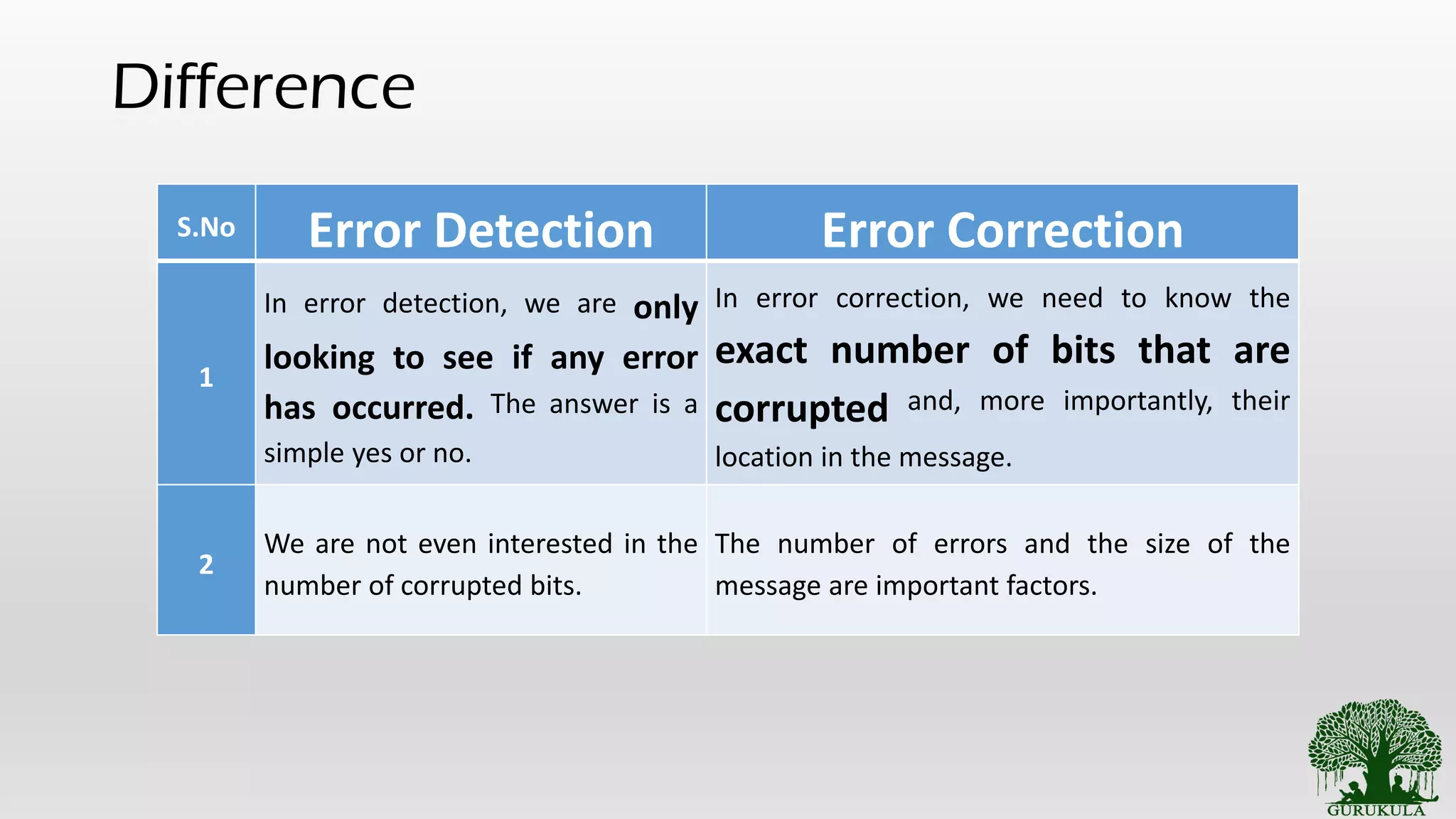 Difference

| S.No | Error Detection | Error Correction |
|---|---|---|
| 1 | In error detection, we are only looking to see if any error has occurred. The answer is a simple yes or no. | In error correction, we need to know the exact number of bits that are corrupted and, more importantly, their location in the message. |
| 2 | We are not even interested in the number of corrupted bits. | The number of errors and the size of the message are important factors. |

GURUKULA